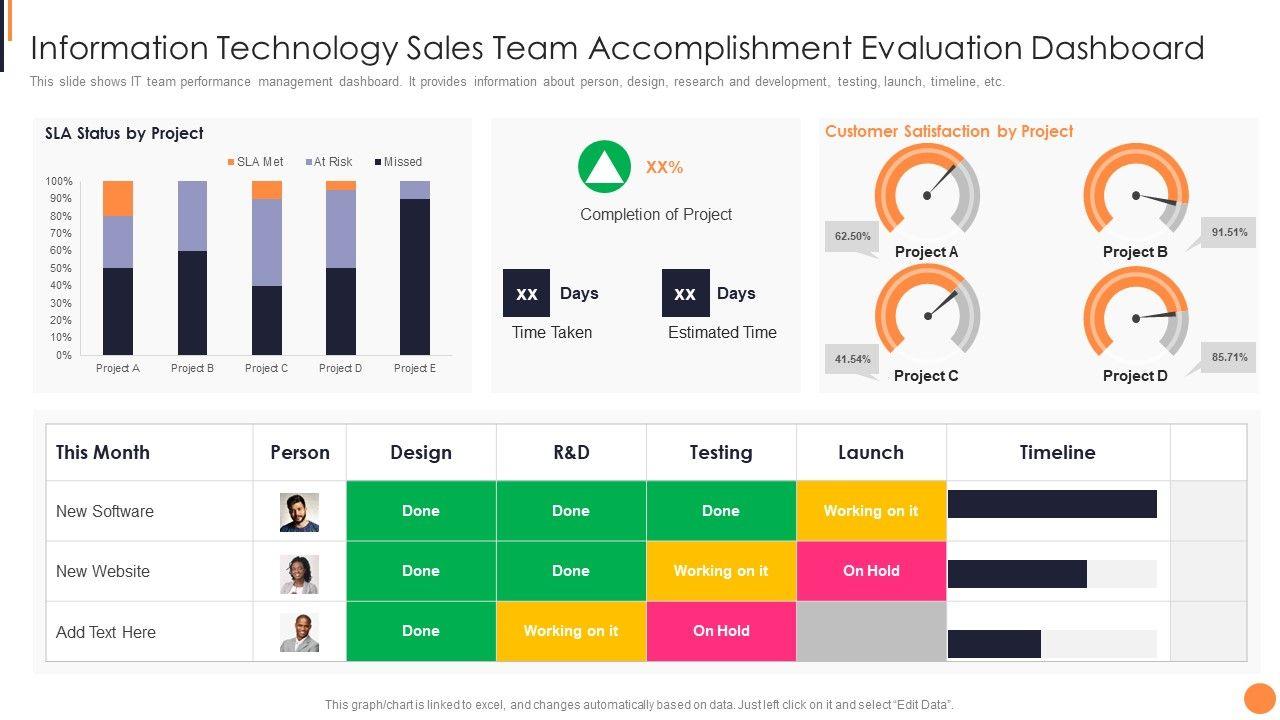 Information Technology Sales Team Accomplishment Evaluation Dashboard

This slide shows IT team performance management dashboard. It provides information about person, design, research and development, testing, launch, timeline, etc.

SLA Status by Project

SLA Met At Risk Missed

100%
90%
80%
70%
60%
50%
40%
30%
20%
10%
0%

Project A Project B Project C Project D Project E

XX%

Completion of Project

XX Days
Time Taken

XX Days
Estimated Time

Customer Satisfaction by Project

62.50%
Project A

91.51%
Project B

41.54%
Project C

85.71%
Project D

| This Month | Person | Design | R&D | Testing | Launch | Timeline | |
|---|---|---|---|---|---|---|---|
| New Software | | Done | Done | Done | Working on it | | |
| New Website | | Done | Done | Working on it | On Hold | | |
| Add Text Here | | Done | Working on it | On Hold | | | |

This graph/chart is linked to excel, and changes automatically based on data. Just left click on it and select "Edit Data".